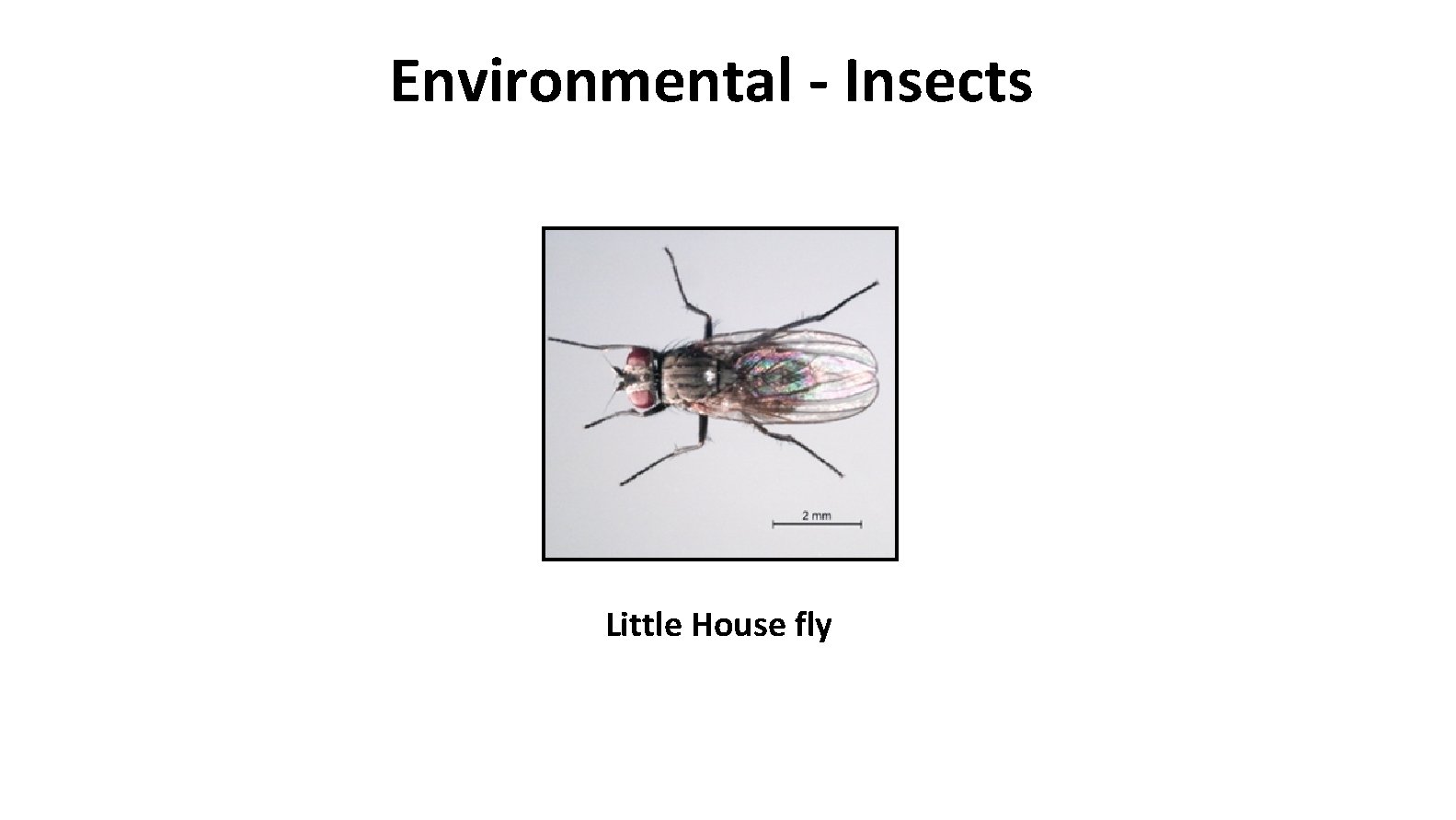 Environmental - Insects

2 mm

Little House fly